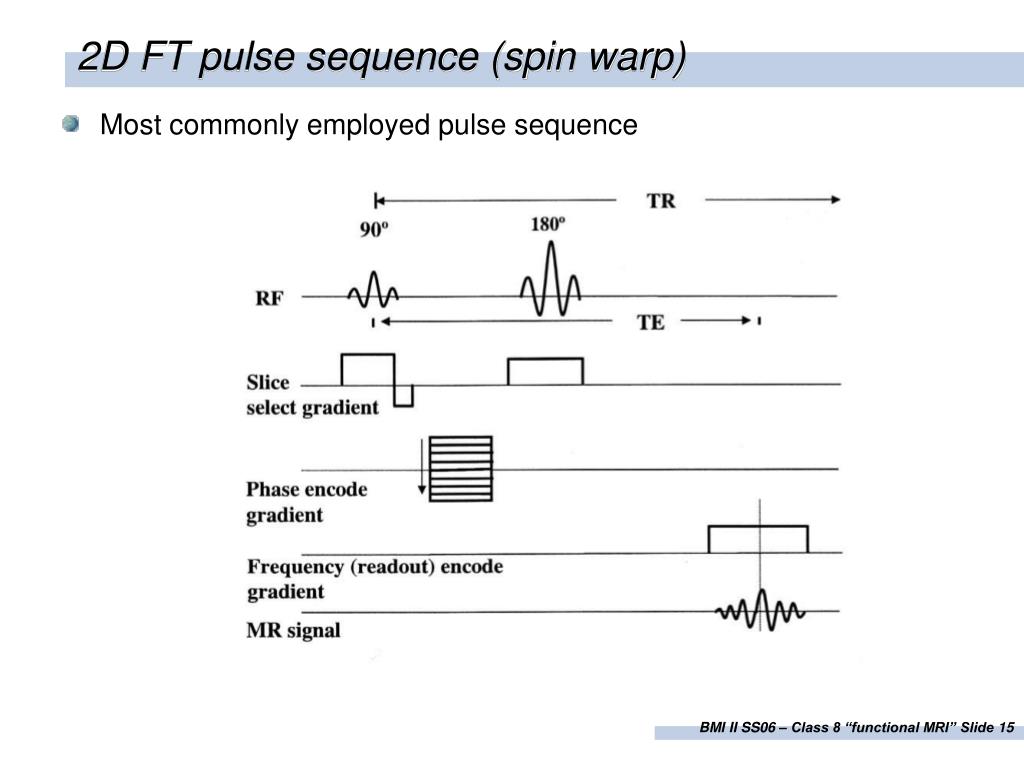 2D FT pulse sequence (spin warp)

Most commonly employed pulse sequence

TR

90º

180º

RF

TE

Slice select gradient

Phase encode gradient

Frequency (readout) encode gradient

MR signal

BMI II SS06 – Class 8 “functional MRI” Slide 15